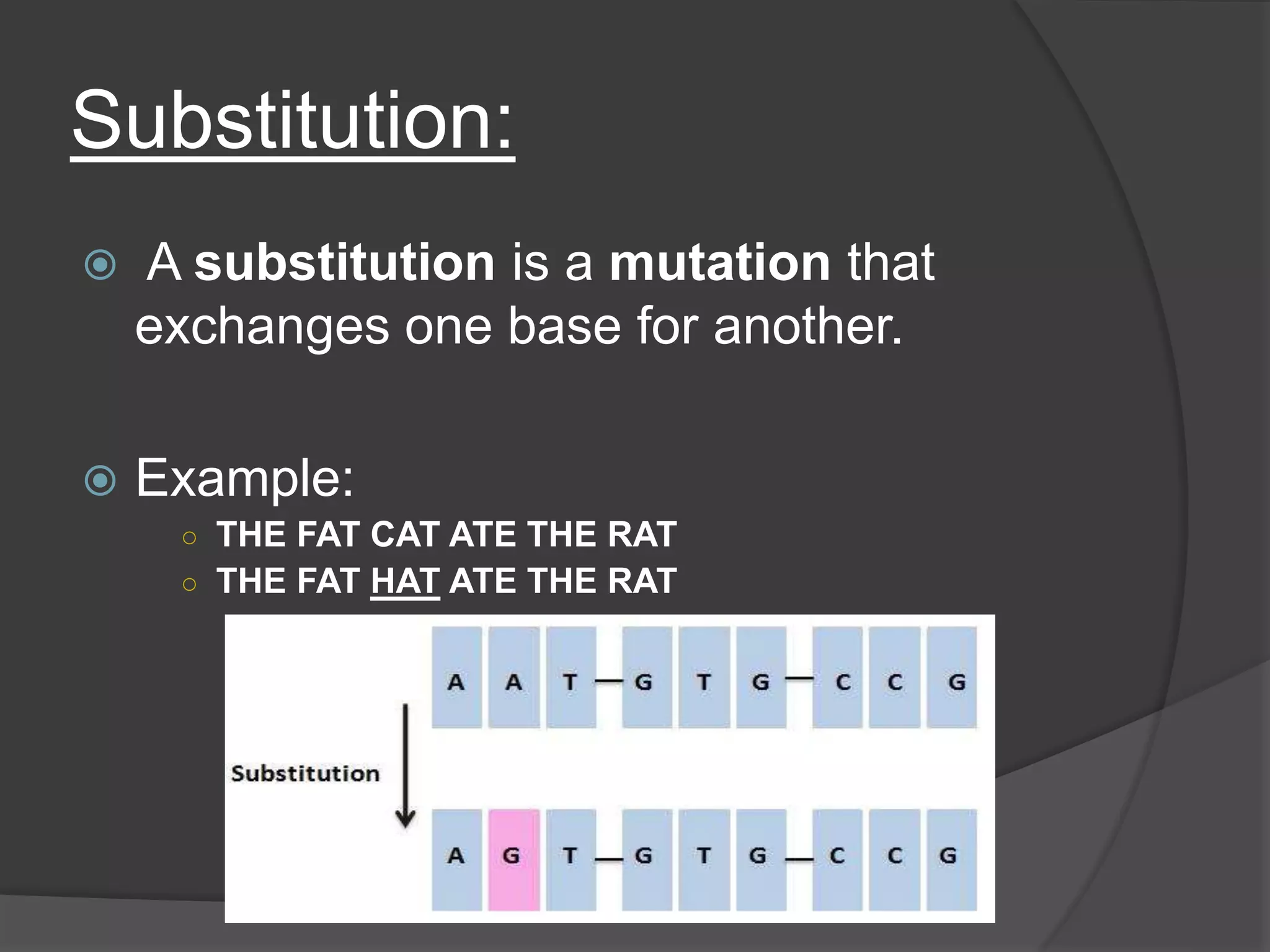 Substitution:

A substitution is a mutation that exchanges one base for another.

Example:

THE FAT CAT ATE THE RAT

THE FAT HAT ATE THE RAT

A A T — G T G — C C G

Substitution

A G T — G T G — C C G